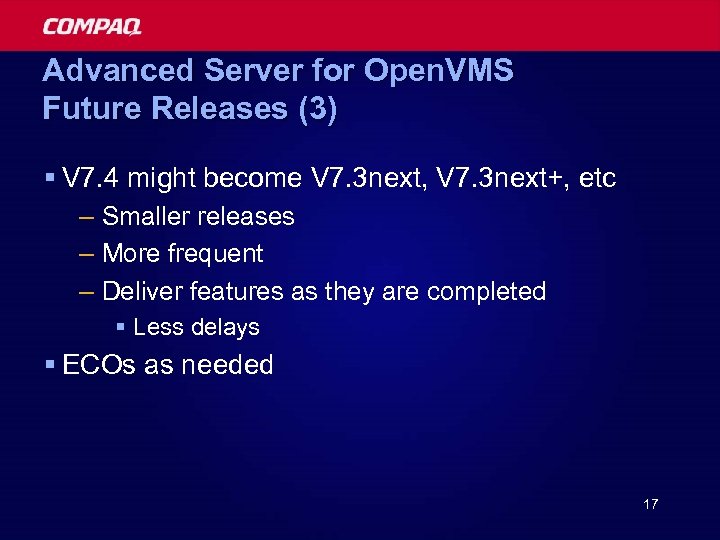 COMPAQ

Advanced Server for OpenVMS
Future Releases (3)

▪ V7.4 might become V7.3next, V7.3next+, etc
– Smaller releases
– More frequent
– Deliver features as they are completed
▪ Less delays
▪ ECOs as needed

17